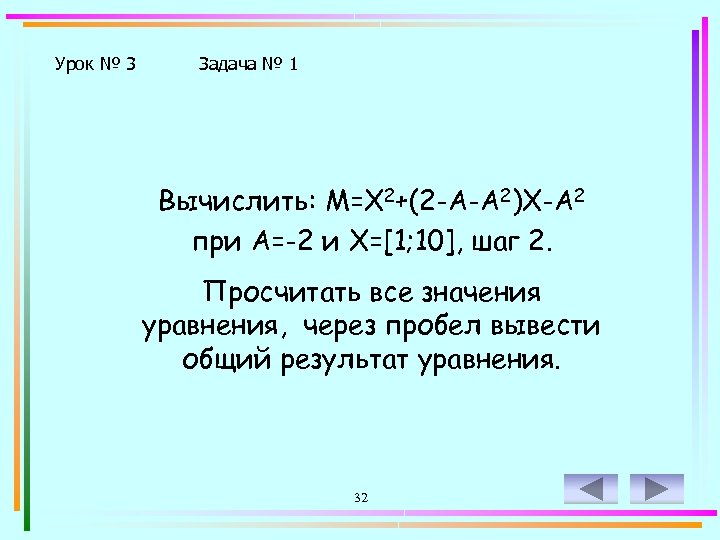 Урок № 3 Задача № 1

Вычислить: $M=X^2+(2-A-A^2)X-A^2$ при $A=-2$ и $X=[1;10]$, шаг 2.

Просчитать все значения уравнения, через пробел вывести общий результат уравнения.

32